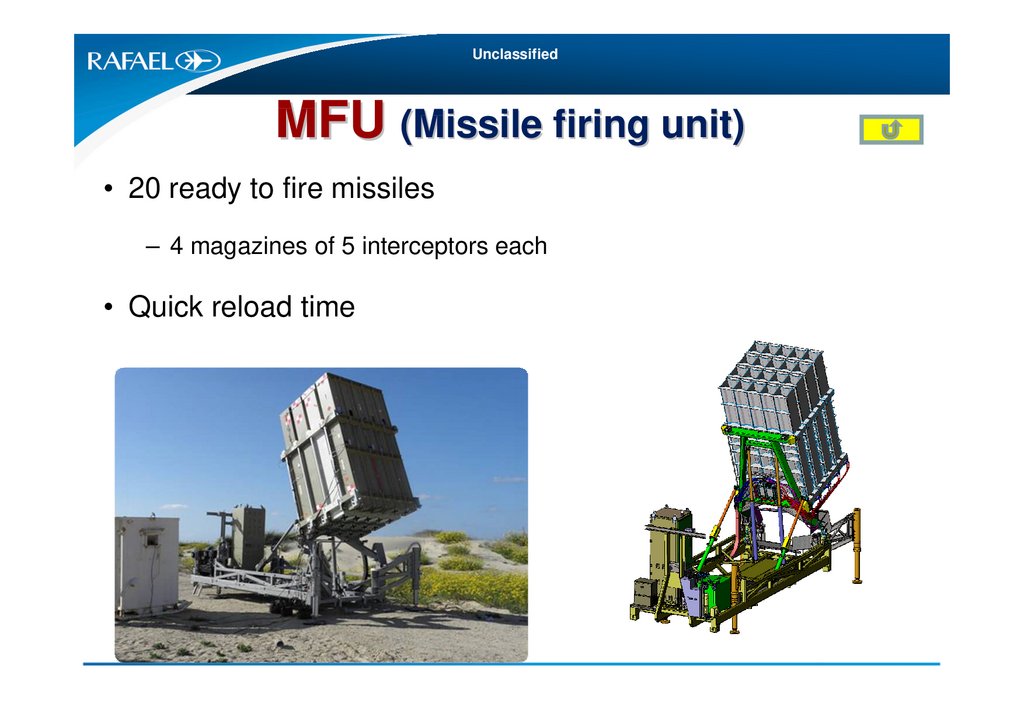 RAFAEL

Unclassified

MFU (Missile firing unit)

• 20 ready to fire missiles

– 4 magazines of 5 interceptors each

• Quick reload time